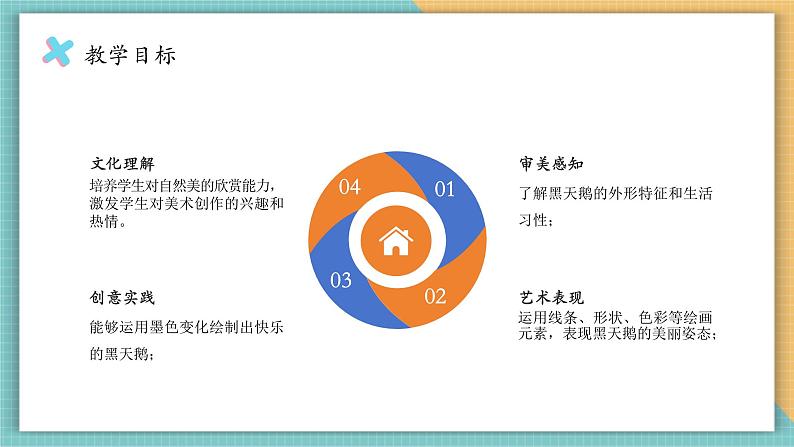 教学目标

文化理解
培养学生对自然美的欣赏能力，激发学生对美术创作的兴趣和热情。

创意实践
能够运用墨色变化绘制出快乐的黑天鹅；

04
01
03
02

审美感知
了解黑天鹅的外形特征和生活习性；

艺术表现
运用线条、形状、色彩等绘画元素，表现黑天鹅的美丽姿态；